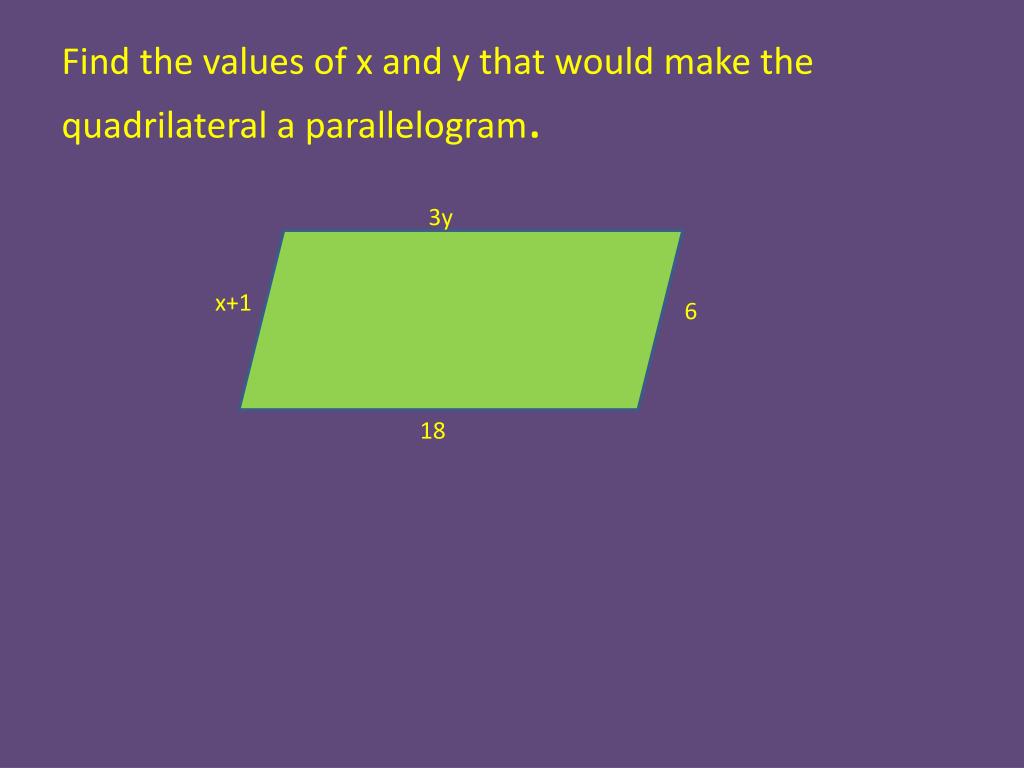 Find the values of x and y that would make the quadrilateral a parallelogram.

3y

x+1

6

18